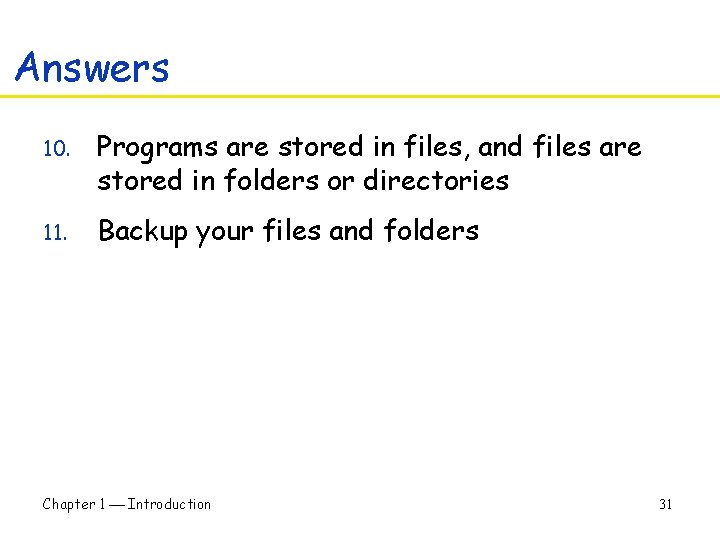 Answers

10. Programs are stored in files, and files are stored in folders or directories

11. Backup your files and folders

Chapter 1 — Introduction

31